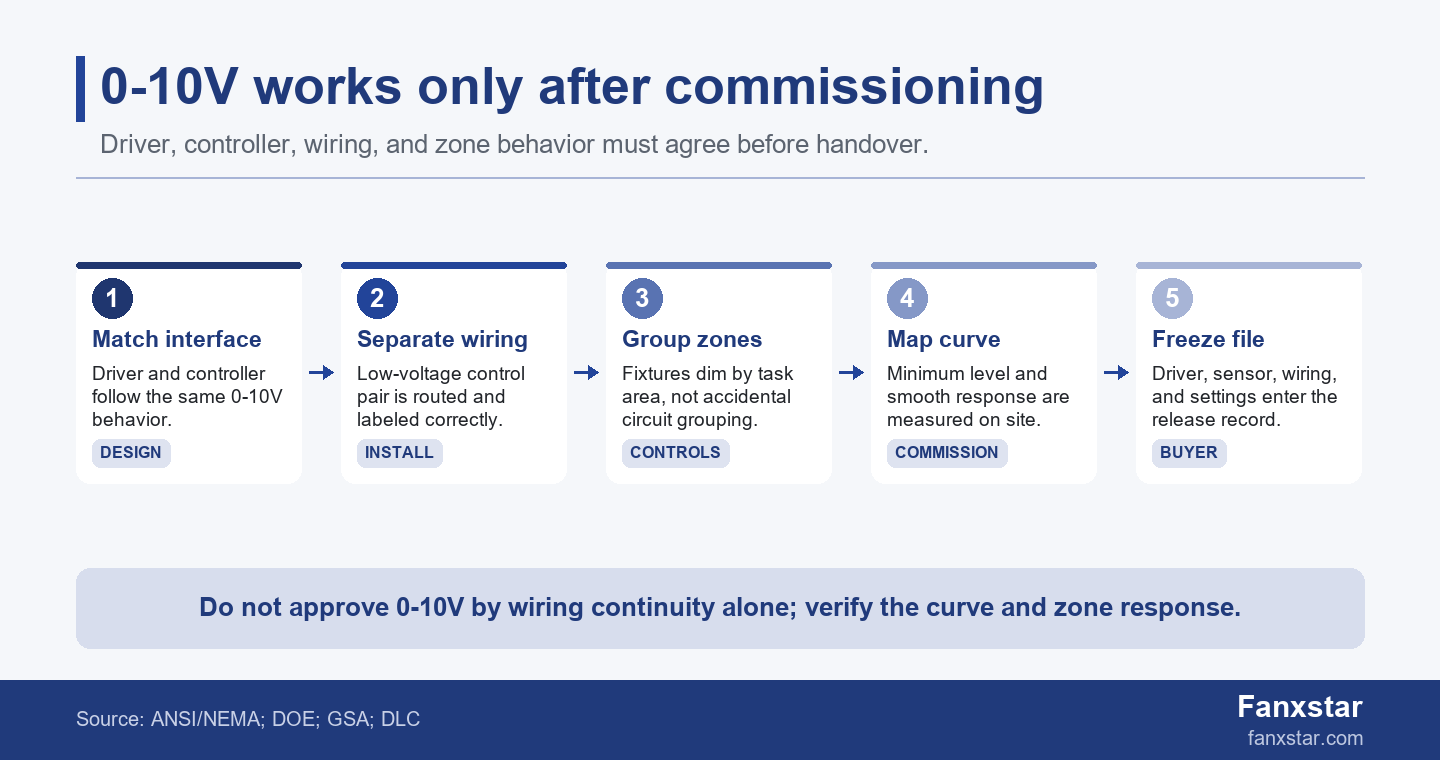 0-10V works only after commissioning

Driver, controller, wiring, and zone behavior must agree before handover.

1
Match interface
Driver and controller follow the same 0-10V behavior.
DESIGN

2
Separate wiring
Low-voltage control pair is routed and labeled correctly.
INSTALL

3
Group zones
Fixtures dim by task area, not accidental circuit grouping.
CONTROLS

4
Map curve
Minimum level and smooth response are measured on site.
COMMISSION

5
Freeze file
Driver, sensor, wiring, and settings enter the release record.
BUYER

Do not approve 0-10V by wiring continuity alone; verify the curve and zone response.

Source: ANSI/NEMA; DOE; GSA; DLC

Fanxstar
fanxstar.com